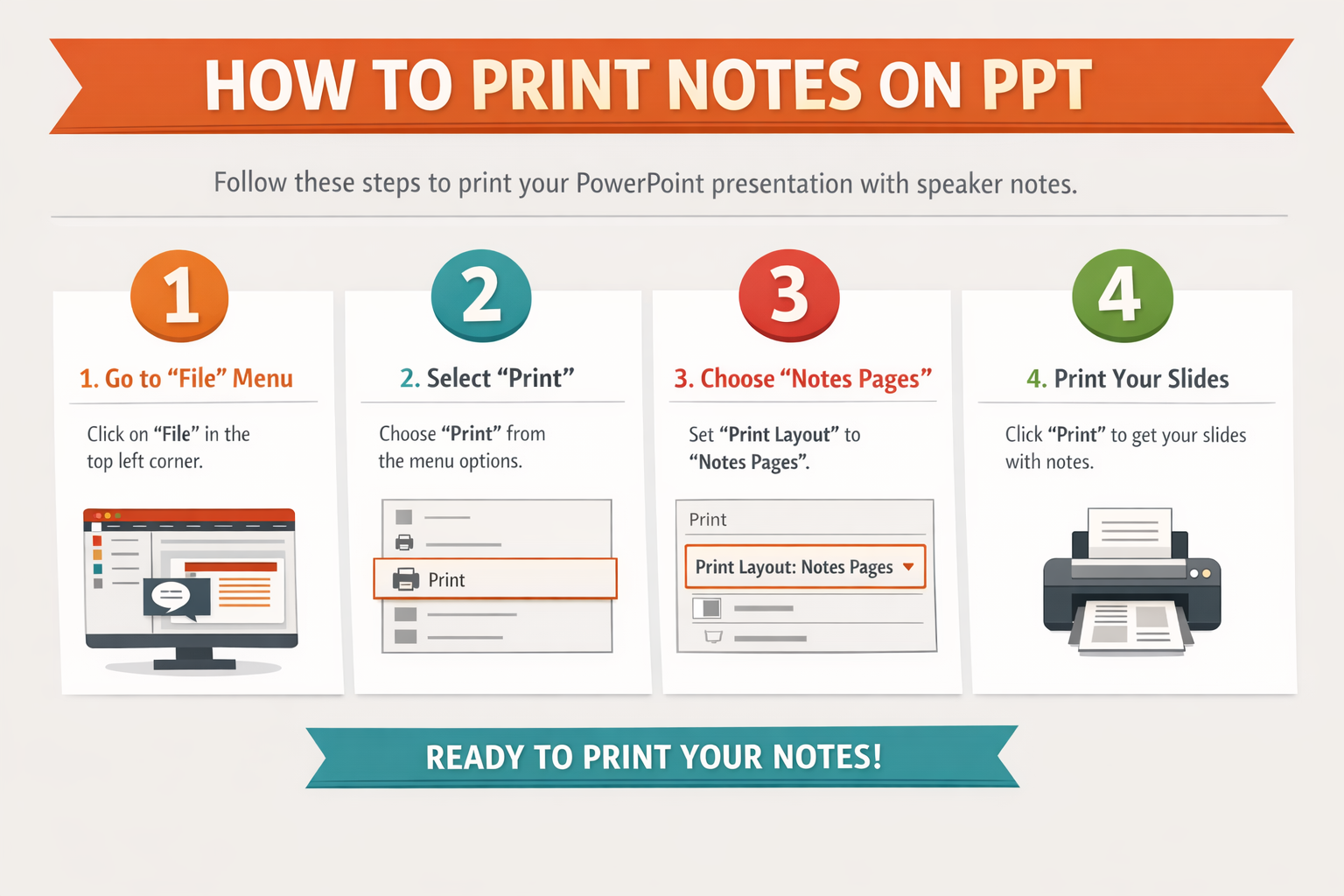 HOW TO PRINT NOTES ON PPT

Follow these steps to print your PowerPoint presentation with speaker notes.

1

1. Go to “File” Menu

Click on “File” in the top left corner.

2

2. Select “Print”

Choose “Print” from the menu options.

Print

3

3. Choose “Notes Pages”

Set “Print Layout” to “Notes Pages”.

Print

Print Layout: Notes Pages

4

4. Print Your Slides

Click “Print” to get your slides with notes.

READY TO PRINT YOUR NOTES!